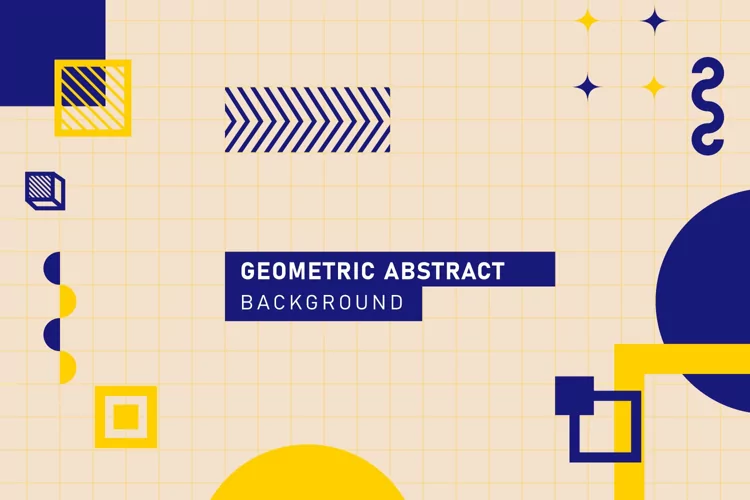 GEOMETRIC ABSTRACT
BACKGROUND